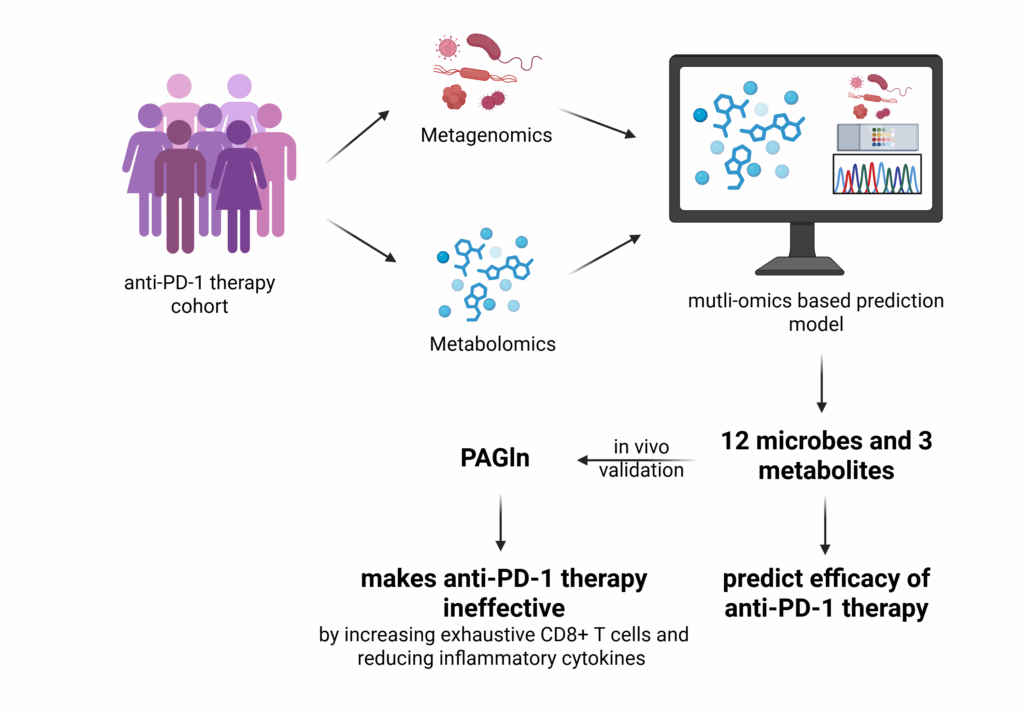 anti-PD-1 therapy cohort

Metagenomics

Metabolomics

mutli-omics based prediction model

12 microbes and 3 metabolites

in vivo validation

PAGln

makes anti-PD-1 therapy ineffective
by increasing exhaustive CD8+ T cells and reducing inflammatory cytokines

predict efficacy of anti-PD-1 therapy